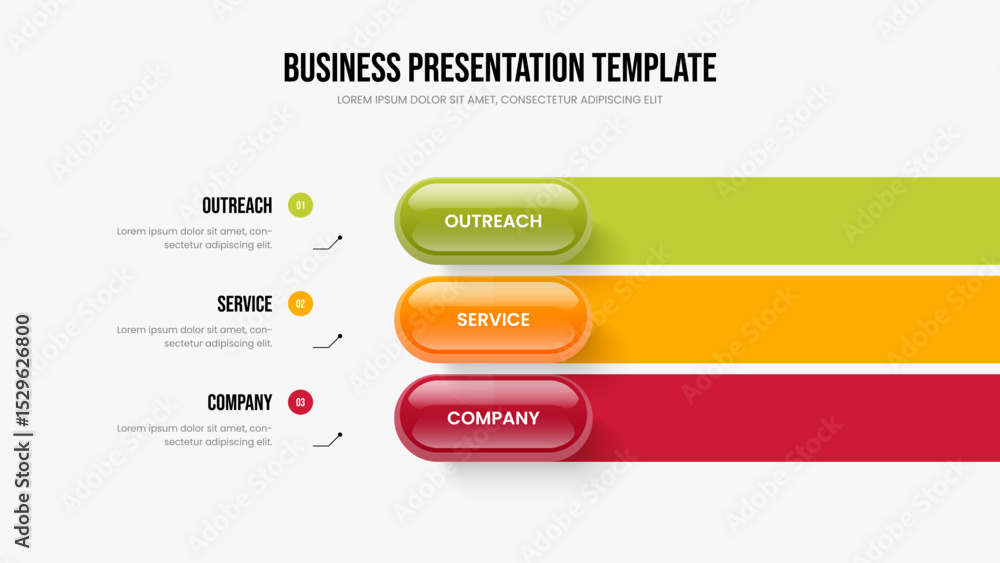 BUSINESS PRESENTATION TEMPLATE
LOREM IPSUM DOLOR SIT AMET, CONSECTETUR ADIPISCING ELIT

OUTREACH 01
Lorem ipsum dolor sit amet, consectetur adipiscing elit.

SERVICE 02
Lorem ipsum dolor sit amet, consectetur adipiscing elit.

COMPANY 03
Lorem ipsum dolor sit amet, consectetur adipiscing elit.

OUTREACH
SERVICE
COMPANY

Adobe Stock | #1529626800